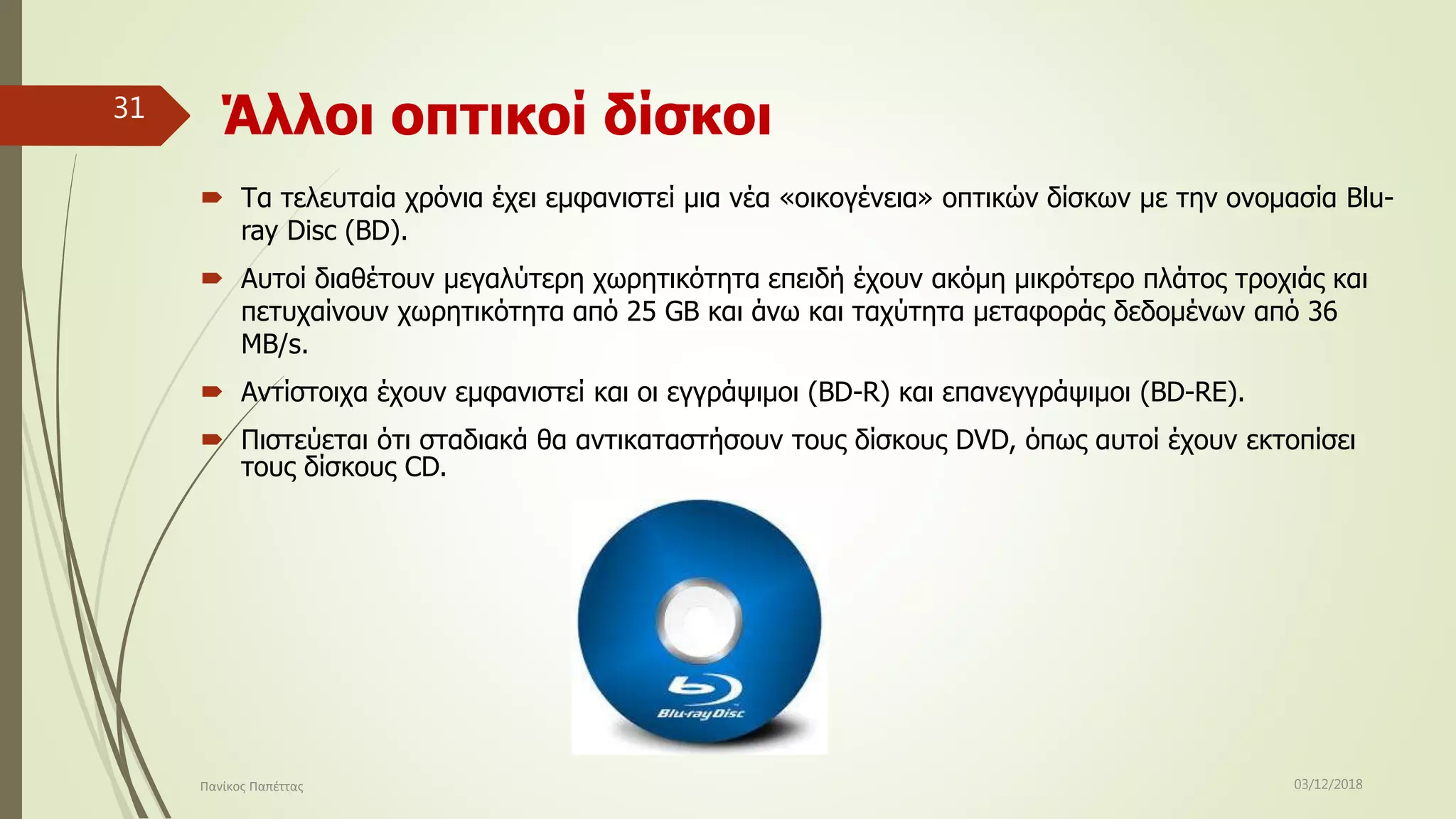 31

Άλλοι οπτικοί δίσκοι

Τα τελευταία χρόνια έχει εμφανιστεί μια νέα «οικογένεια» οπτικών δίσκων με την ονομασία Blu-ray Disc (BD).

Αυτοί διαθέτουν μεγαλύτερη χωρητικότητα επειδή έχουν ακόμη μικρότερο πλάτος τροχιάς και πετυχαίνουν χωρητικότητα από 25 GB και άνω και ταχύτητα μεταφοράς δεδομένων από 36 MB/s.

Αντίστοιχα έχουν εμφανιστεί και οι εγγράψιμοι (BD-R) και επανεγγράψιμοι (BD-RE).

Πιστεύεται ότι σταδιακά θα αντικαταστήσουν τους δίσκους DVD, όπως αυτοί έχουν εκτοπίσει τους δίσκους CD.

Blu-ray Disc

Πανίκος Παπέττας

03/12/2018